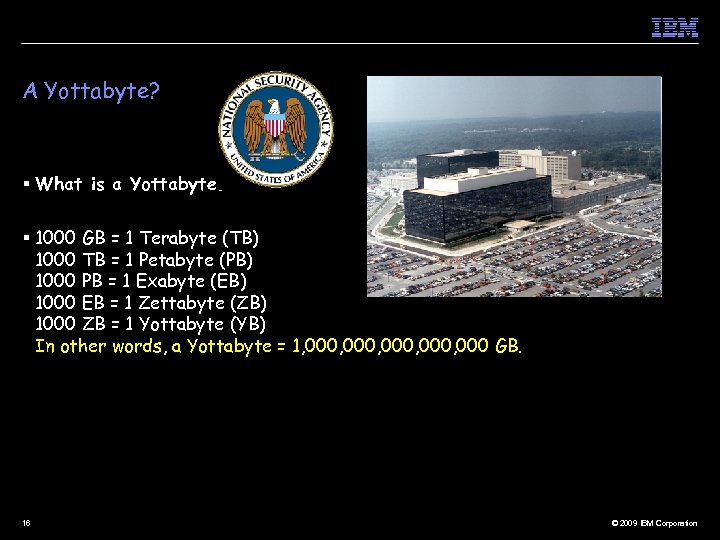 IBM

A Yottabyte?

NATIONAL SECURITY AGENCY
UNITED STATES OF AMERICA

▪ What is a Yottabyte.

▪ 1000 GB = 1 Terabyte (TB)
1000 TB = 1 Petabyte (PB)
1000 PB = 1 Exabyte (EB)
1000 EB = 1 Zettabyte (ZB)
1000 ZB = 1 Yottabyte (YB)
In other words, a Yottabyte = 1,000,000,000,000,000 GB.

16

© 2009 IBM Corporation